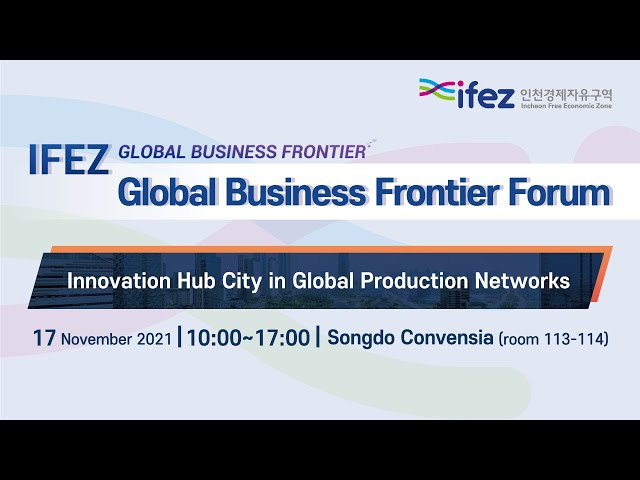 ifez 인천경제자유구역
Incheon Free Economic Zone

IFEZ GLOBAL BUSINESS FRONTIER
Global Business Frontier Forum

Innovation Hub City in Global Production Networks

17 November 2021 | 10:00~17:00 | Songdo Convensia (room 113-114)